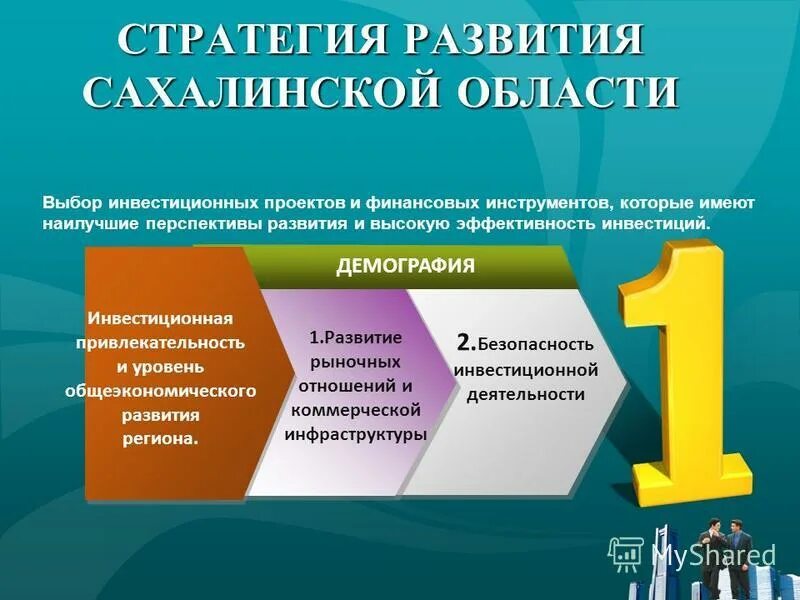 СТРАТЕГИЯ РАЗВИТИЯ САХАЛИНСКОЙ ОБЛАСТИ

Выбор инвестиционных проектов и финансовых инструментов, которые имеют наилучшие перспективы развития и высокую эффективность инвестиций.

ДЕМОГРАФИЯ

Инвестиционная привлекательность и уровень общеэкономического развития региона.

1.Развитие рыночных отношений и коммерческой инфраструктуры

2.Безопасность инвестиционной деятельности

1

MyShared